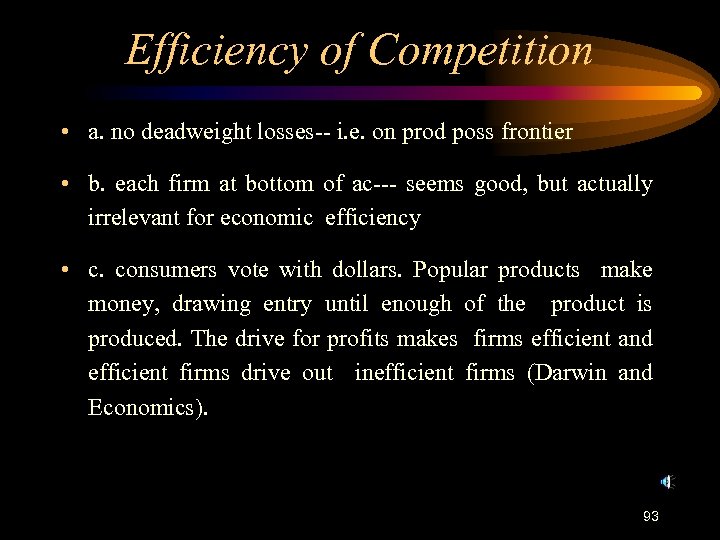 Efficiency of Competition

• a. no deadweight losses-- i.e. on prod poss frontier

• b. each firm at bottom of ac--- seems good, but actually irrelevant for economic efficiency

• c. consumers vote with dollars. Popular products make money, drawing entry until enough of the product is produced. The drive for profits makes firms efficient and efficient firms drive out inefficient firms (Darwin and Economics).

93